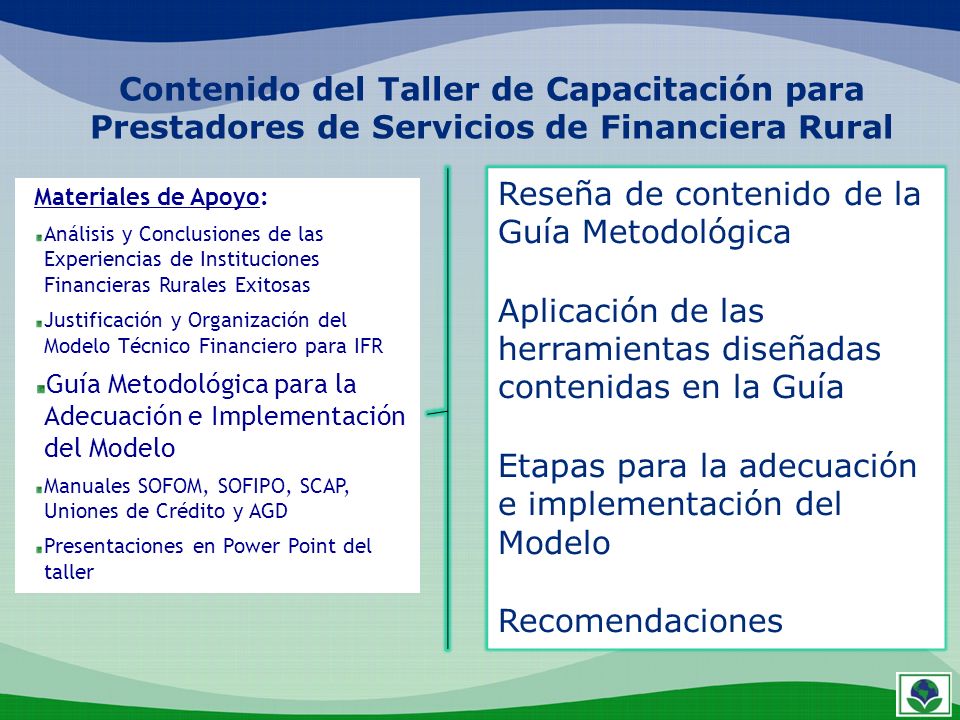 Contenido del Taller de Capacitación para Prestadores de Servicios de Financiera Rural

Materiales de Apoyo:

Análisis y Conclusiones de las Experiencias de Instituciones Financieras Rurales Exitosas

Justificación y Organización del Modelo Técnico Financiero para IFR

Guía Metodológica para la Adecuación e Implementación del Modelo

Manuales SOFOM, SOFIPO, SCAP, Uniones de Crédito y AGD

Presentaciones en Power Point del taller

Reseña de contenido de la Guía Metodológica

Aplicación de las herramientas diseñadas contenidas en la Guía

Etapas para la adecuación e implementación del Modelo

Recomendaciones